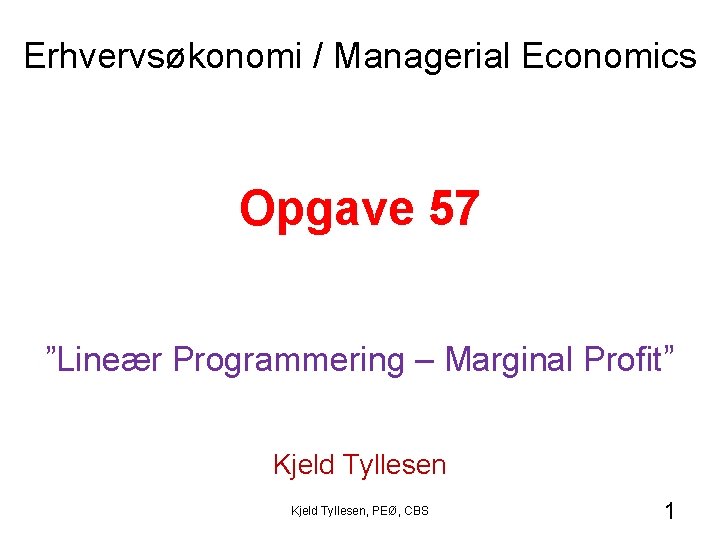 Erhvervsøkonomi / Managerial Economics

Opgave 57

”Lineær Programmering – Marginal Profit”

Kjeld Tyllesen

Kjeld Tyllesen, PEØ, CBS

1